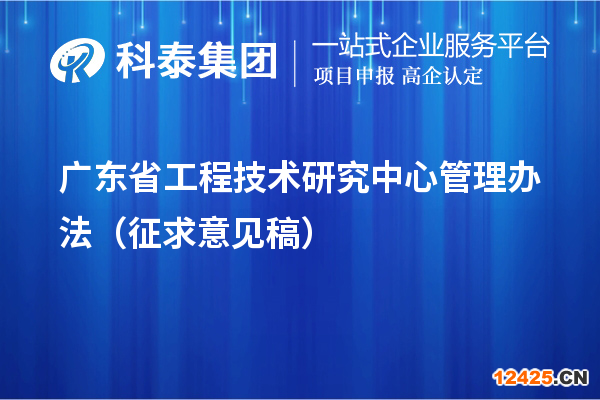 科泰集团
一站式企业服务平台
项目申报 高企认定

广东省工程技术研究中心管理办法（征求意见稿）

12425.CN